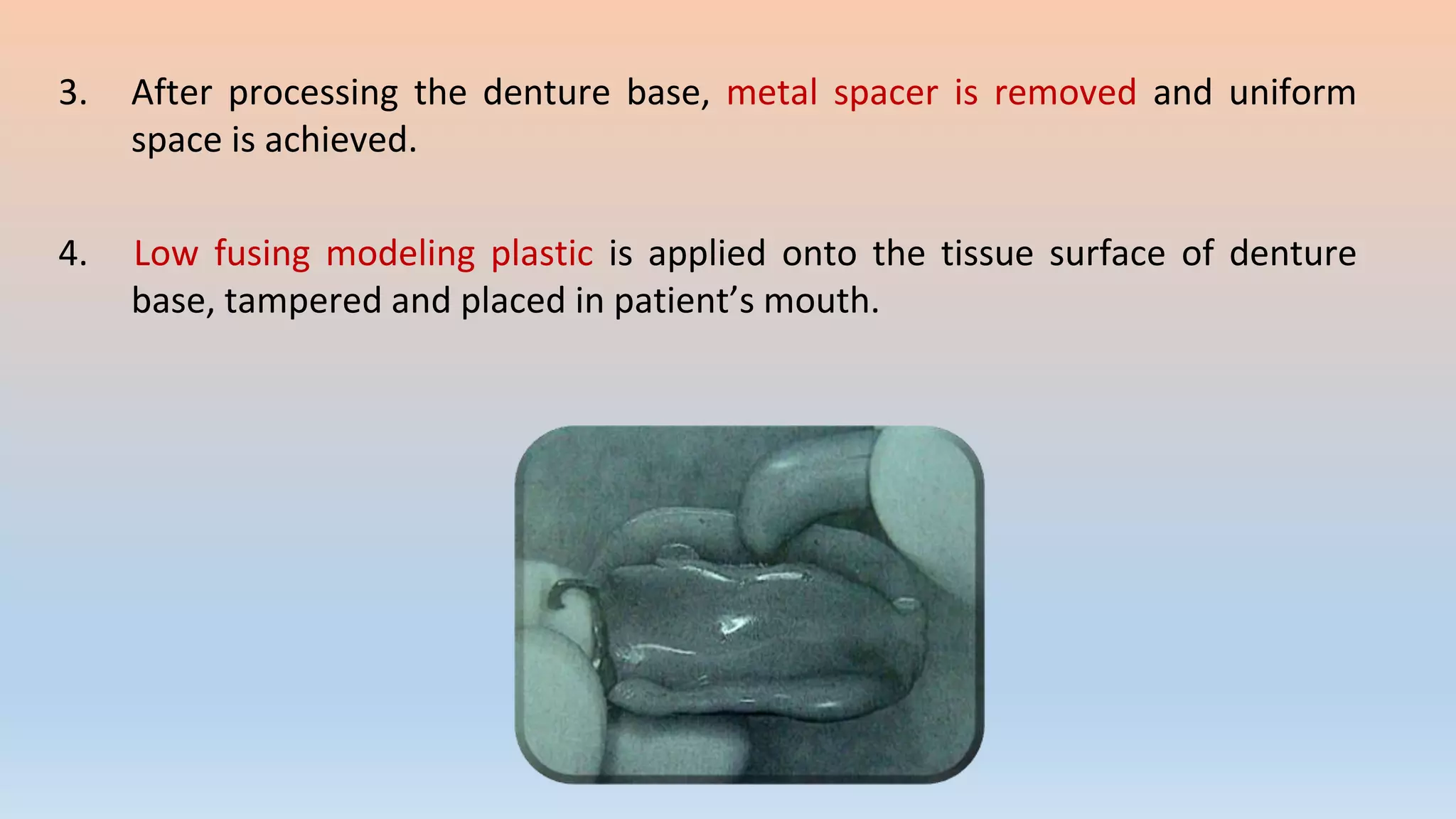 3. After processing the denture base, metal spacer is removed and uniform space is achieved.

4. Low fusing modeling plastic is applied onto the tissue surface of denture base, tampered and placed in patient’s mouth.